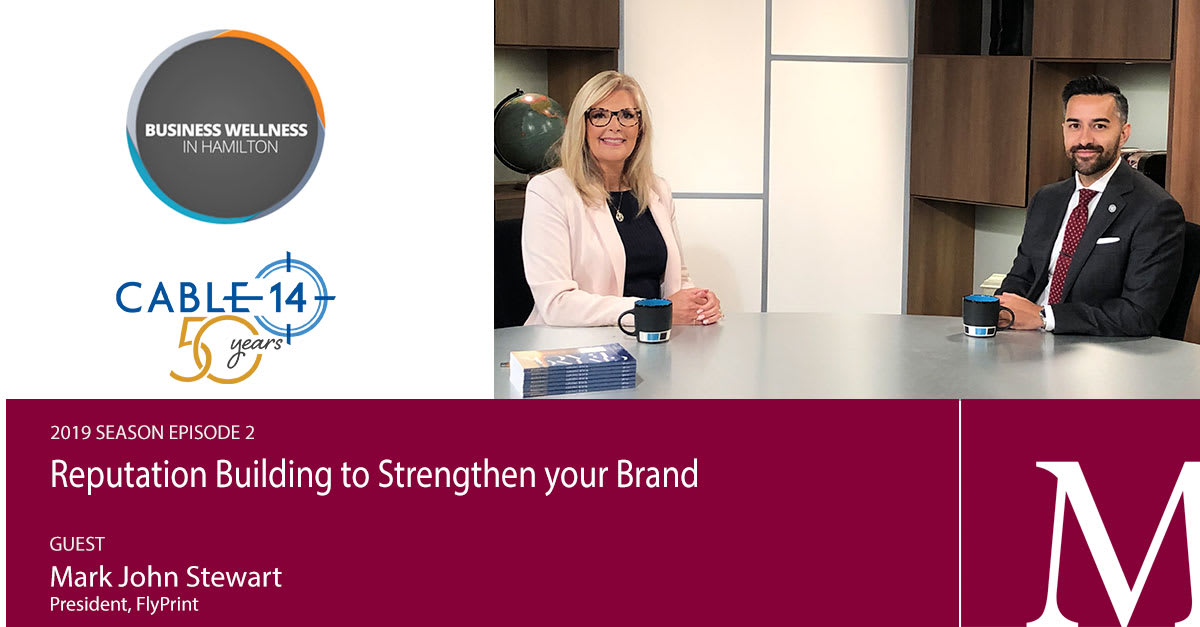 BUSINESS WELLNESS
IN HAMILTON

CABLE 14
50 years

2019 SEASON EPISODE 2
Reputation Building to Strengthen your Brand

GUEST
Mark John Stewart
President, FlyPrint

M